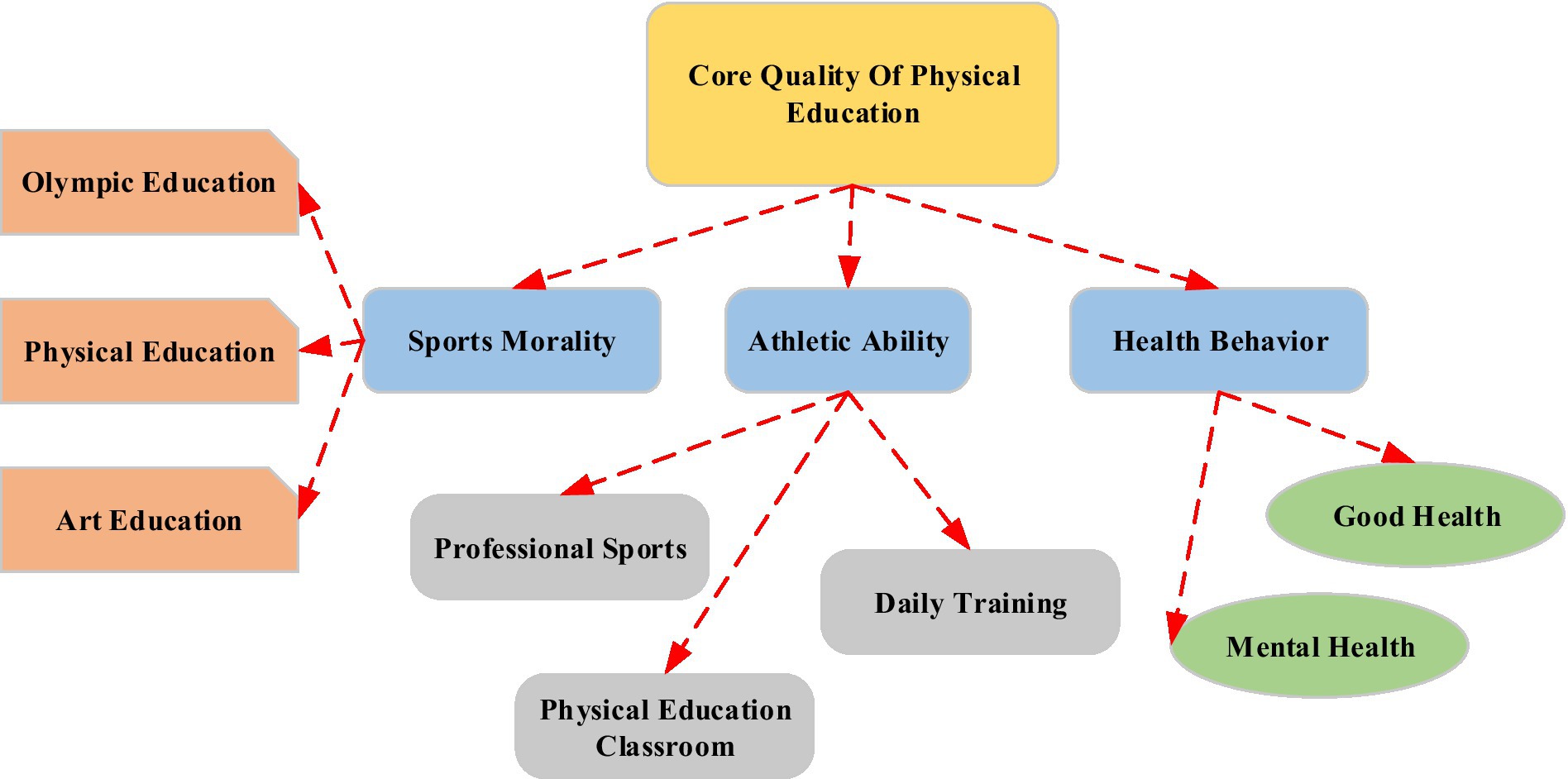 Core Quality Of Physical Education

Olympic Education

Physical Education

Art Education

Sports Morality

Athletic Ability

Health Behavior

Professional Sports

Daily Training

Physical Education Classroom

Good Health

Mental Health